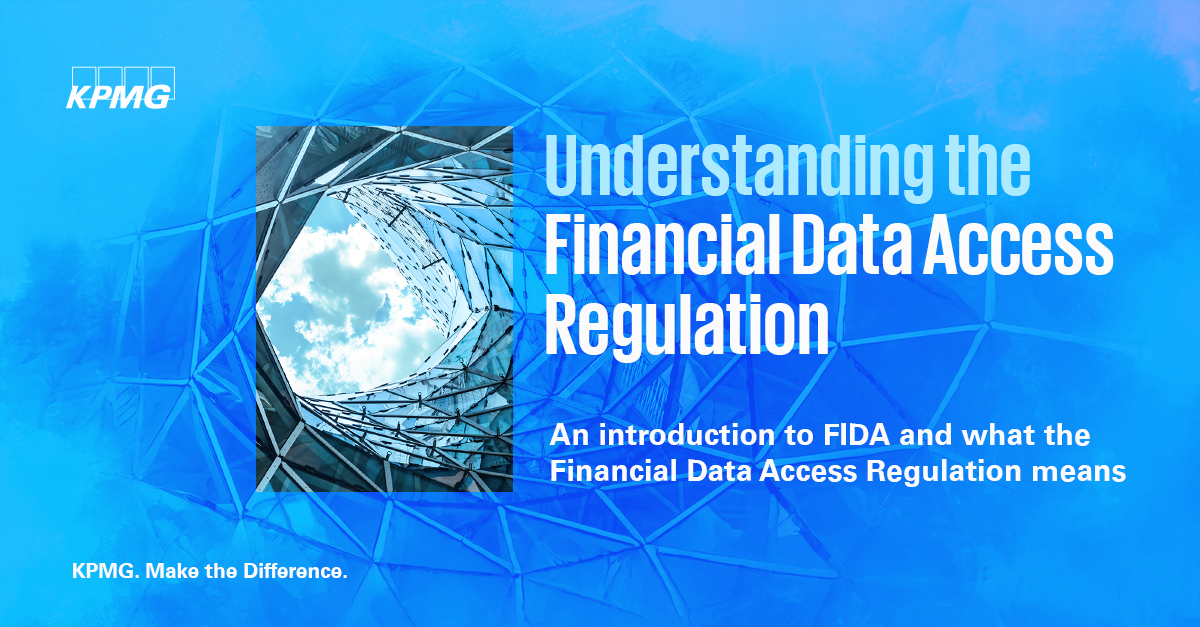 KPMG

Understanding the Financial Data Access Regulation

An introduction to FIDA and what the Financial Data Access Regulation means

KPMG. Make the Difference.